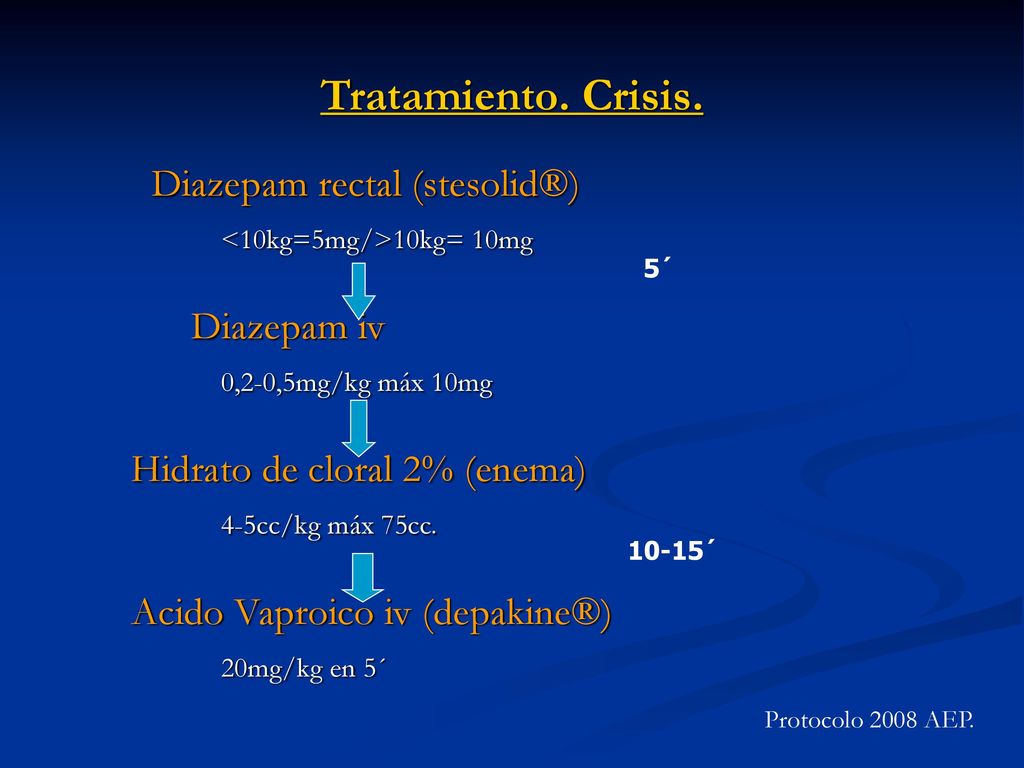 Tratamiento. Crisis.

Diazepam rectal (stesolid®)

<10kg=5mg/>10kg= 10mg

5´

Diazepam iv

0,2-0,5mg/kg máx 10mg

Hidrato de cloral 2% (enema)

4-5cc/kg máx 75cc.

10-15´

Acido Vaproico iv (depakine®)

20mg/kg en 5´

Protocolo 2008 AEP.